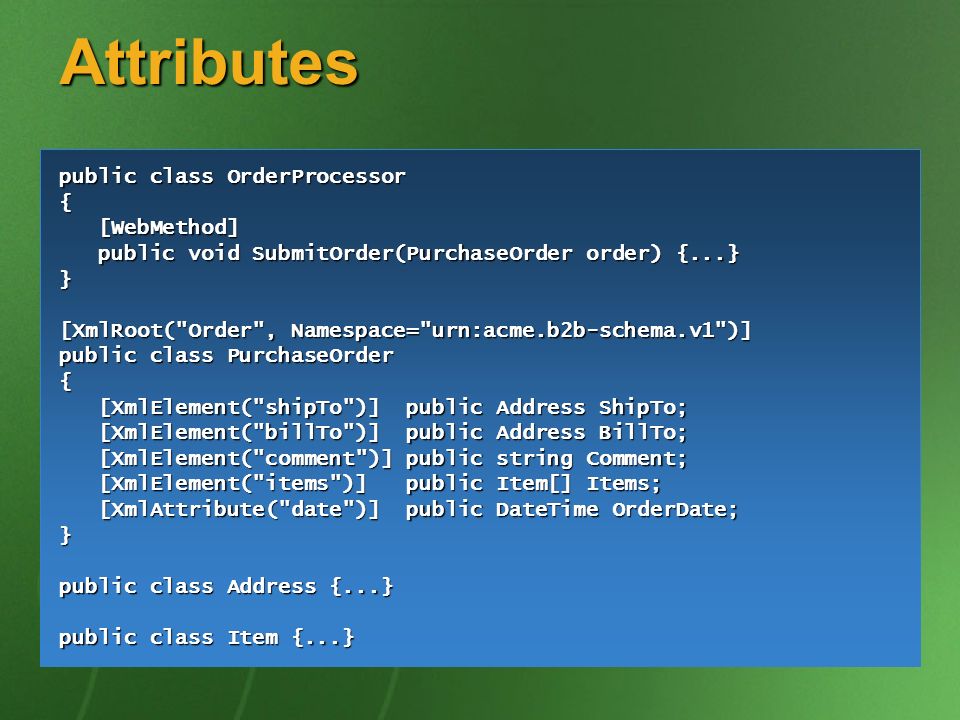 Attributes

public class OrderProcessor
{
   [WebMethod]
   public void SubmitOrder(PurchaseOrder order) {...}
}

[XmlRoot("Order", Namespace="urn:acme.b2b-schema.v1")]
public class PurchaseOrder
{
   [XmlElement("shipTo")]  public Address ShipTo;
   [XmlElement("billTo")]  public Address BillTo;
   [XmlElement("comment")] public string Comment;
   [XmlElement("items")]   public Item[] Items;
   [XmlAttribute("date")]  public DateTime OrderDate;
}

public class Address {...}

public class Item {...}